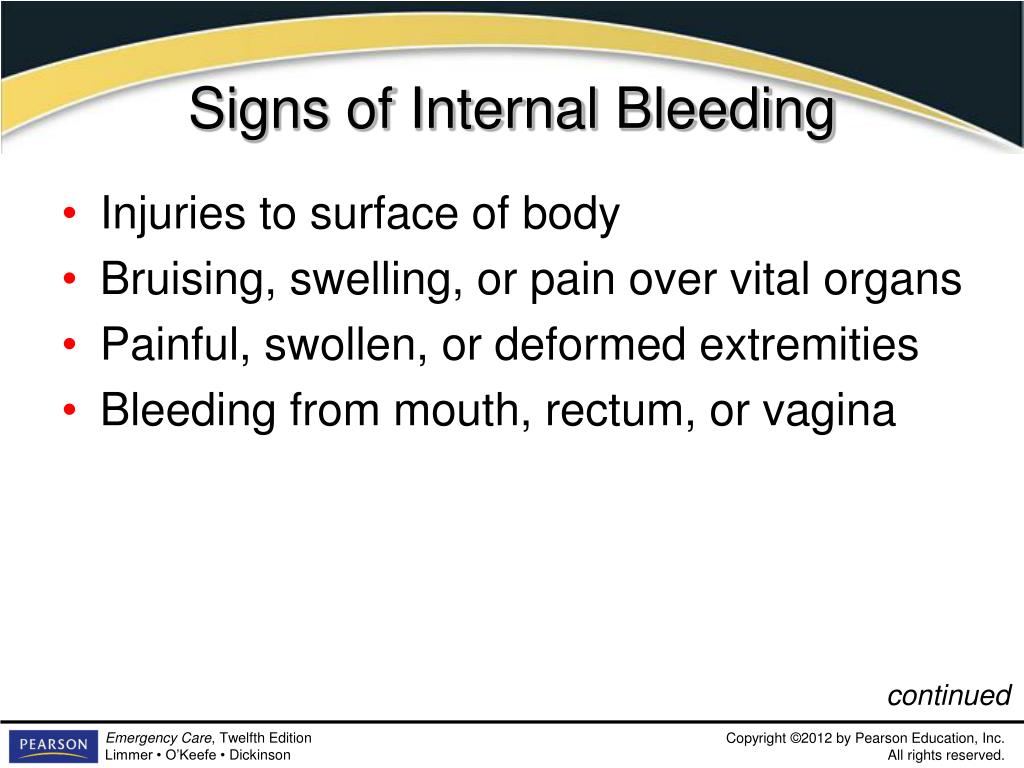 Signs of Internal Bleeding

• Injuries to surface of body
• Bruising, swelling, or pain over vital organs
• Painful, swollen, or deformed extremities
• Bleeding from mouth, rectum, or vagina

continued

PEARSON

Emergency Care, Twelfth Edition
Limmer • O'Keefe • Dickinson

Copyright ©2012 by Pearson Education, Inc.
All rights reserved.